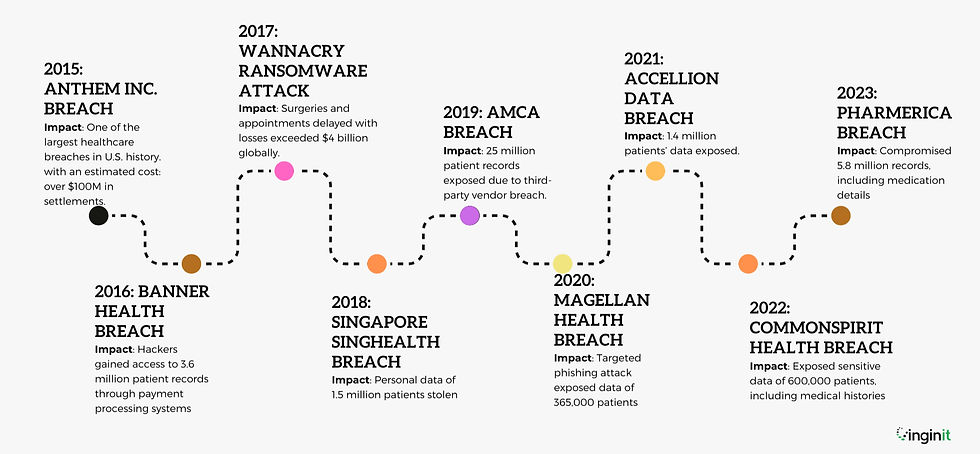 2015: ANTHEM INC. BREACH
Impact: One of the largest healthcare breaches in U.S. history. with an estimated cost: over $100M in settlements.

2016: BANNER HEALTH BREACH
Impact: Hackers gained access to 3.6 million patient records through payment processing systems

2017: WANNACRY RANSOMWARE ATTACK
Impact: Surgeries and appointments delayed with losses exceeded $4 billion globally.

2018: SINGAPORE SINGHEALTH BREACH
Impact: Personal data of 1.5 million patients stolen

2019: AMCA BREACH
Impact: 25 million patient records exposed due to third-party vendor breach.

2020: MAGELLAN HEALTH BREACH
Impact: Targeted phishing attack exposed data of 365,000 patients

2021: ACCELLION DATA BREACH
Impact: 1.4 million patients' data exposed.

2022: COMMONSPIRIT HEALTH BREACH
Impact: Exposed sensitive data of 600,000 patients, including medical histories

2023: PHARMERICA BREACH
Impact: Compromised 5.8 million records, including medication details

inginit